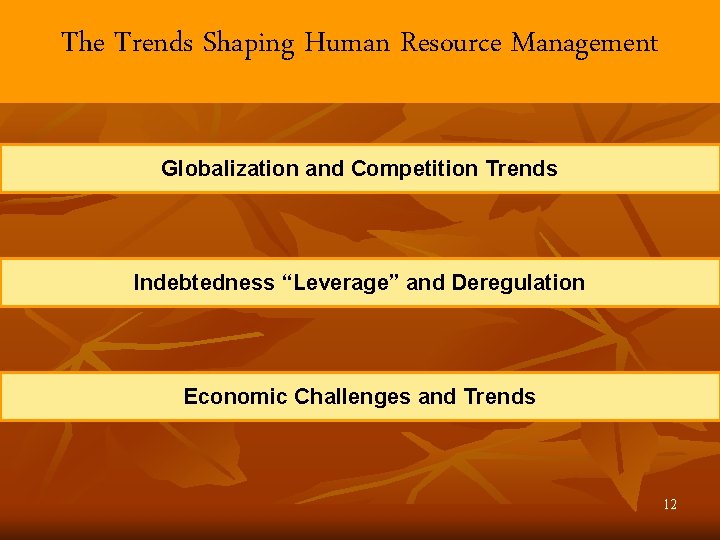 The Trends Shaping Human Resource Management

Globalization and Competition Trends

Indebtedness “Leverage” and Deregulation

Economic Challenges and Trends

12